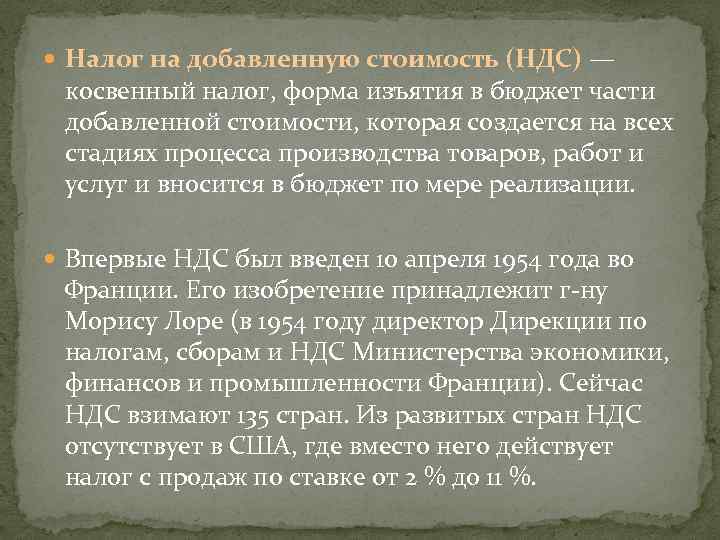 Налог на добавленную стоимость (НДС) — косвенный налог, форма изъятия в бюджет части добавленной стоимости, которая создается на всех стадиях процесса производства товаров, работ и услуг и вносится в бюджет по мере реализации.

Впервые НДС был введен 10 апреля 1954 года во Франции. Его изобретение принадлежит г-ну Морису Лоре (в 1954 году директор Дирекции по налогам, сборам и НДС Министерства экономики, финансов и промышленности Франции). Сейчас НДС взимают 135 стран. Из развитых стран НДС отсутствует в США, где вместо него действует налог с продаж по ставке от 2 % до 11 %.